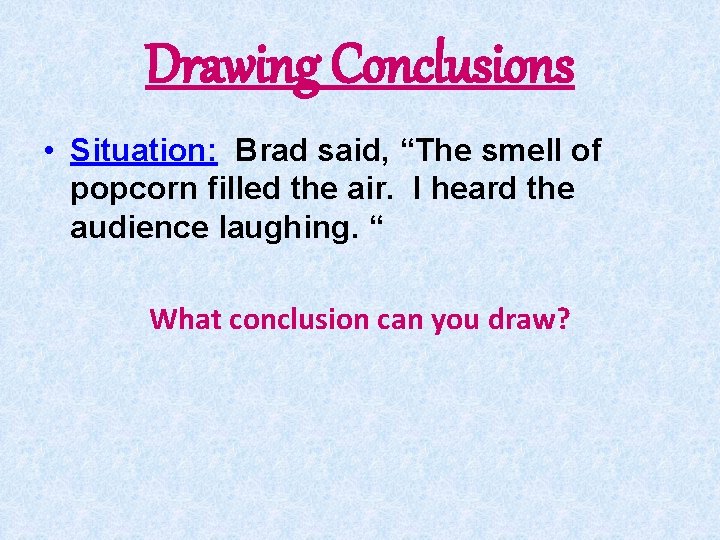 Drawing Conclusions

• Situation: Brad said, “The smell of popcorn filled the air. I heard the audience laughing. “

What conclusion can you draw?